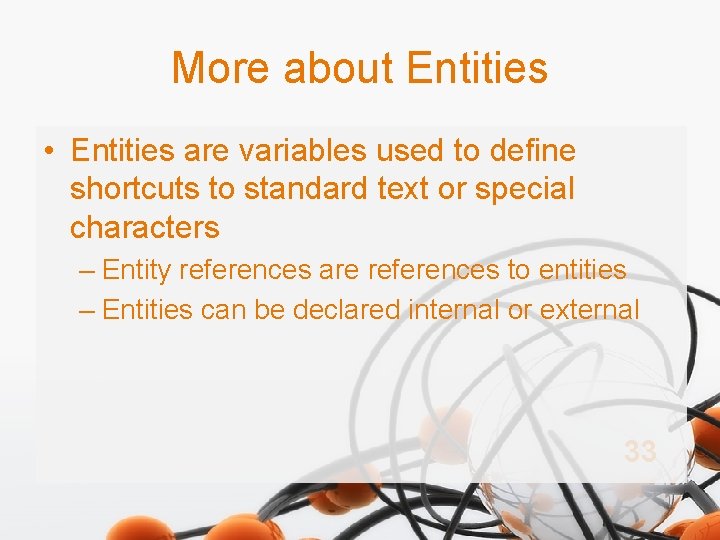 More about Entities

• Entities are variables used to define shortcuts to standard text or special characters

– Entity references are references to entities

– Entities can be declared internal or external

33